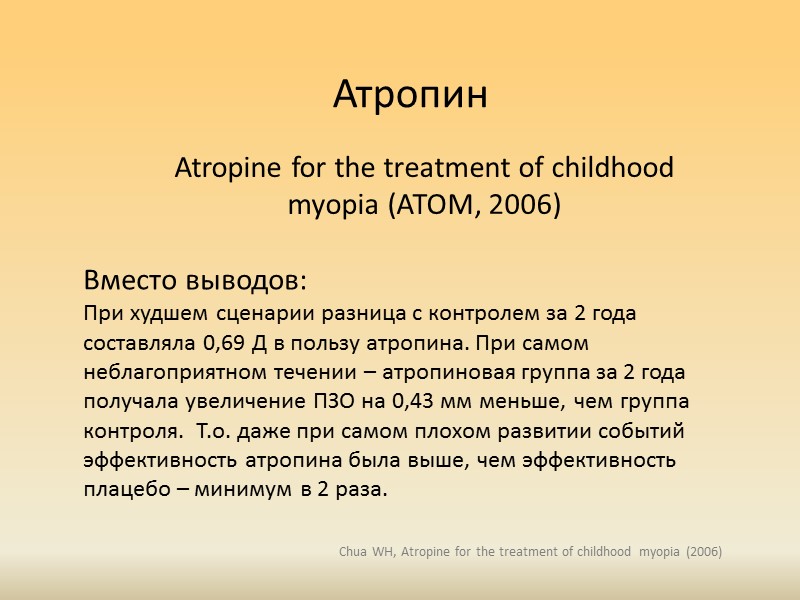 Атропин

Atropine for the treatment of childhood myopia (ATOM, 2006)

Вместо выводов:
При худшем сценарии разница с контролем за 2 года составляла 0,69 Д в пользу атропина. При самом неблагоприятном течении – атропиновая группа за 2 года получала увеличение ПЗО на 0,43 мм меньше, чем группа контроля. Т.о. даже при самом плохом развитии событий эффективность атропина была выше, чем эффективность плацебо – минимум в 2 раза.

Chua WH, Atropine for the treatment of childhood myopia (2006)